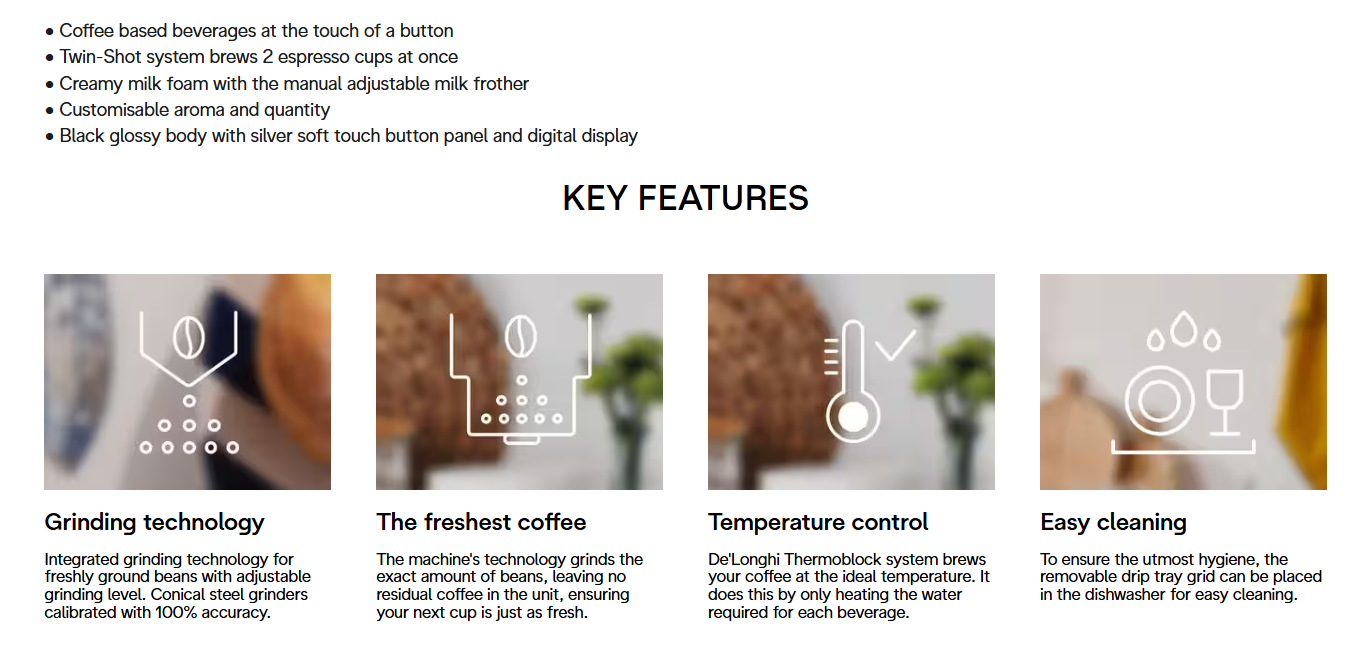 • Coffee based beverages at the touch of a button
• Twin-Shot system brews 2 espresso cups at once
• Creamy milk foam with the manual adjustable milk frother
• Customisable aroma and quantity
• Black glossy body with silver soft touch button panel and digital display

KEY FEATURES

Grinding technology

Integrated grinding technology for freshly ground beans with adjustable grinding level. Conical steel grinders calibrated with 100% accuracy.

The freshest coffee

The machine's technology grinds the exact amount of beans, leaving no residual coffee in the unit, ensuring your next cup is just as fresh.

Temperature control

De'Longhi Thermoblock system brews your coffee at the ideal temperature. It does this by only heating the water required for each beverage.

Easy cleaning

To ensure the utmost hygiene, the removable drip tray grid can be placed in the dishwasher for easy cleaning.